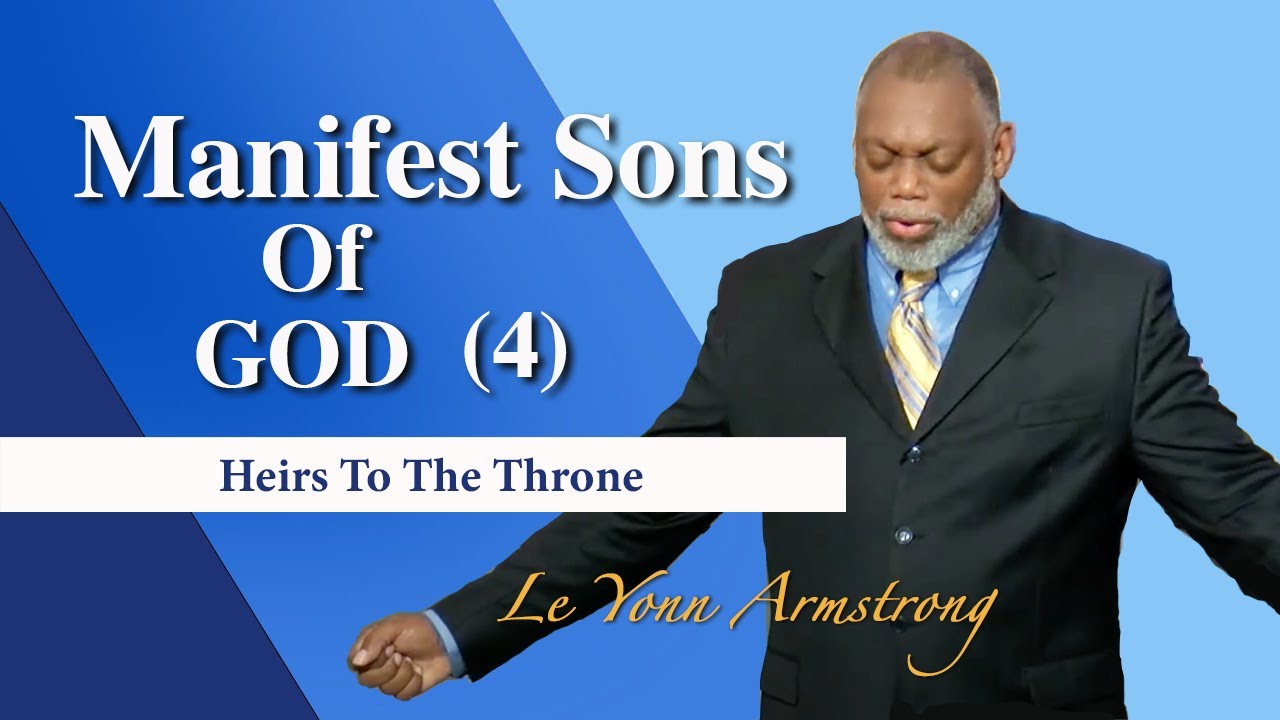 Manifest Sons Of GOD (4)

Heirs To The Throne

Le Yonn Armstrong